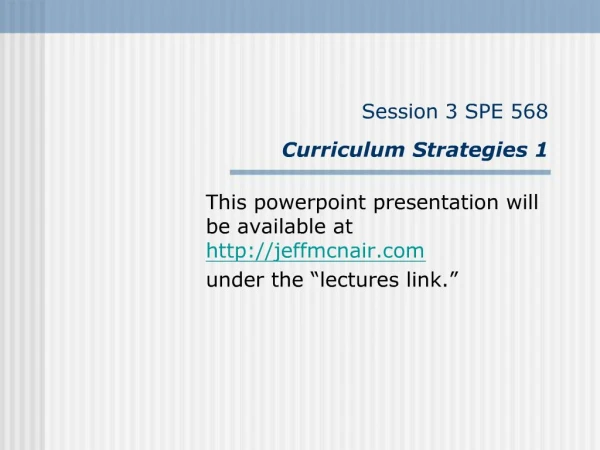 Session 3 SPE 568

Curriculum Strategies 1

This powerpoint presentation will be available at http://jeffmcnair.com

under the “lectures link.”